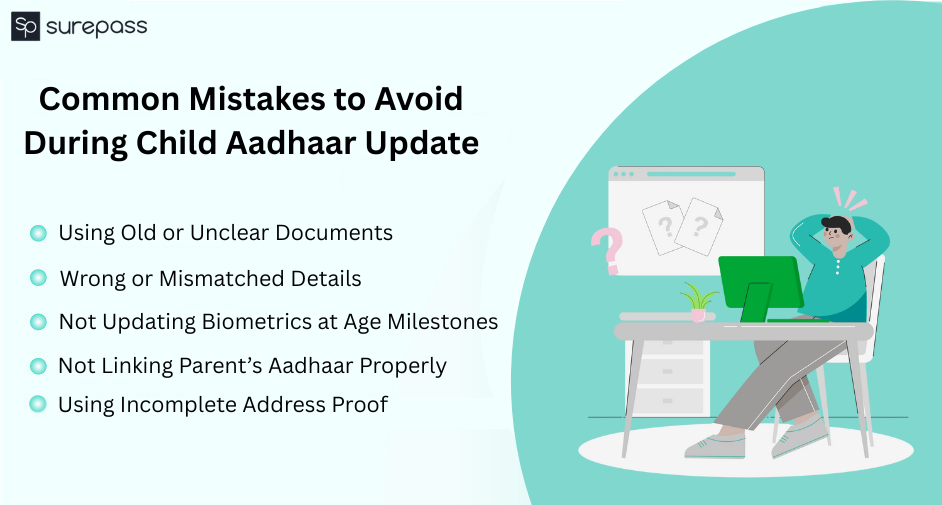 Sp surepass

Common Mistakes to Avoid During Child Aadhaar Update

Using Old or Unclear Documents

Wrong or Mismatched Details

Not Updating Biometrics at Age Milestones

Not Linking Parent's Aadhaar Properly

Using Incomplete Address Proof

?

?

?